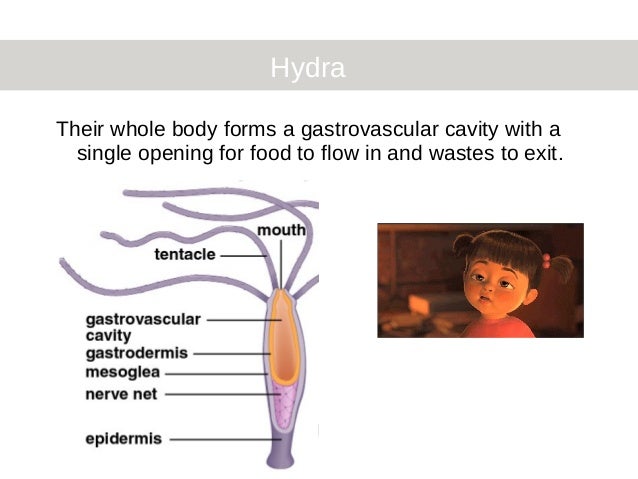 Hydra

Their whole body forms a gastrovascular cavity with a single opening for food to flow in and wastes to exit.

mouth
tentacle
gastrovascular cavity
gastrodermis
mesoglea
nerve net
epidermis